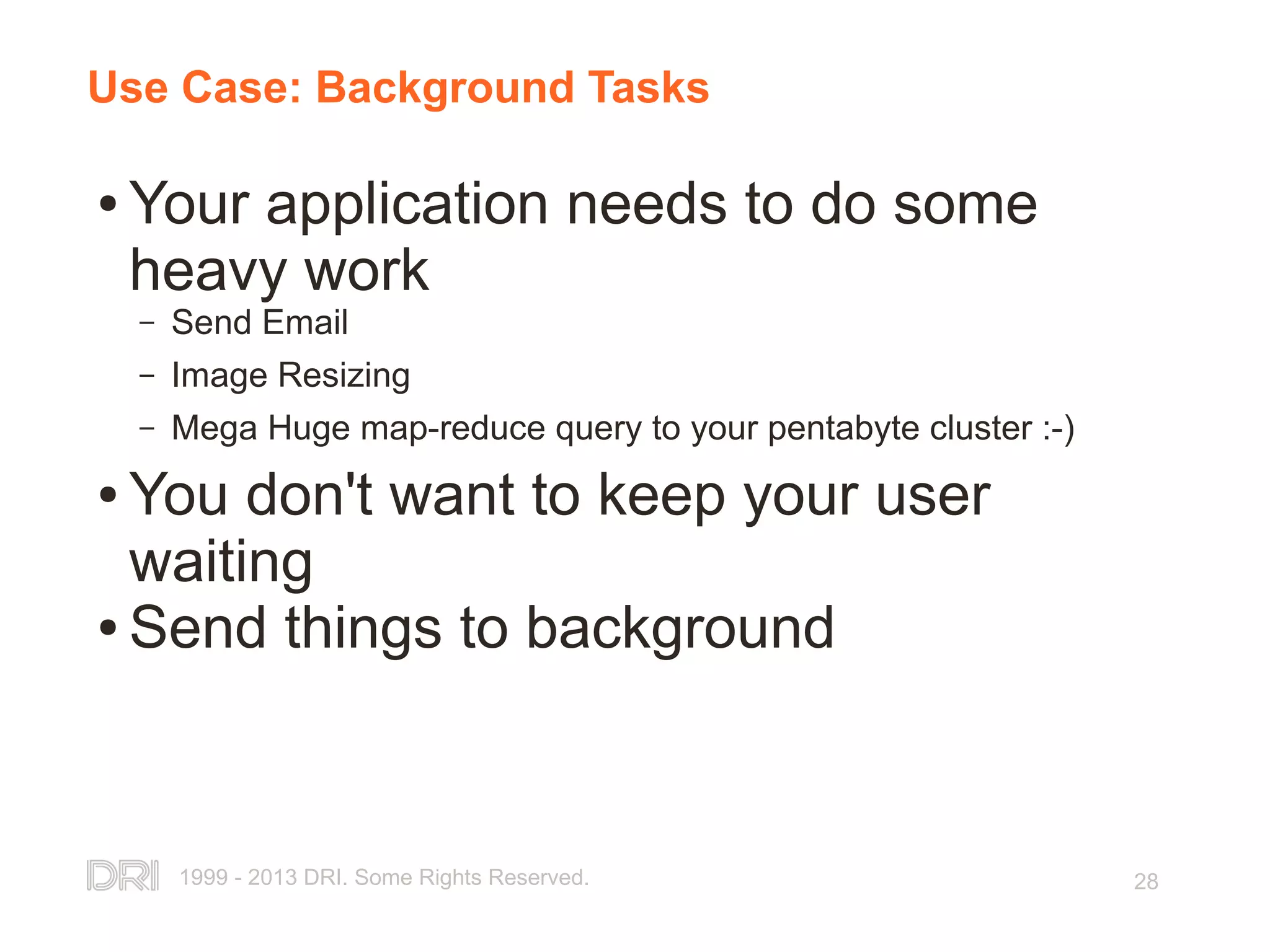 Use Case: Background Tasks

• Your application needs to do some heavy work
– Send Email
– Image Resizing
– Mega Huge map-reduce query to your pentabyte cluster :-)
• You don't want to keep your user waiting
• Send things to background

DRI 1999 - 2013 DRI. Some Rights Reserved.
28